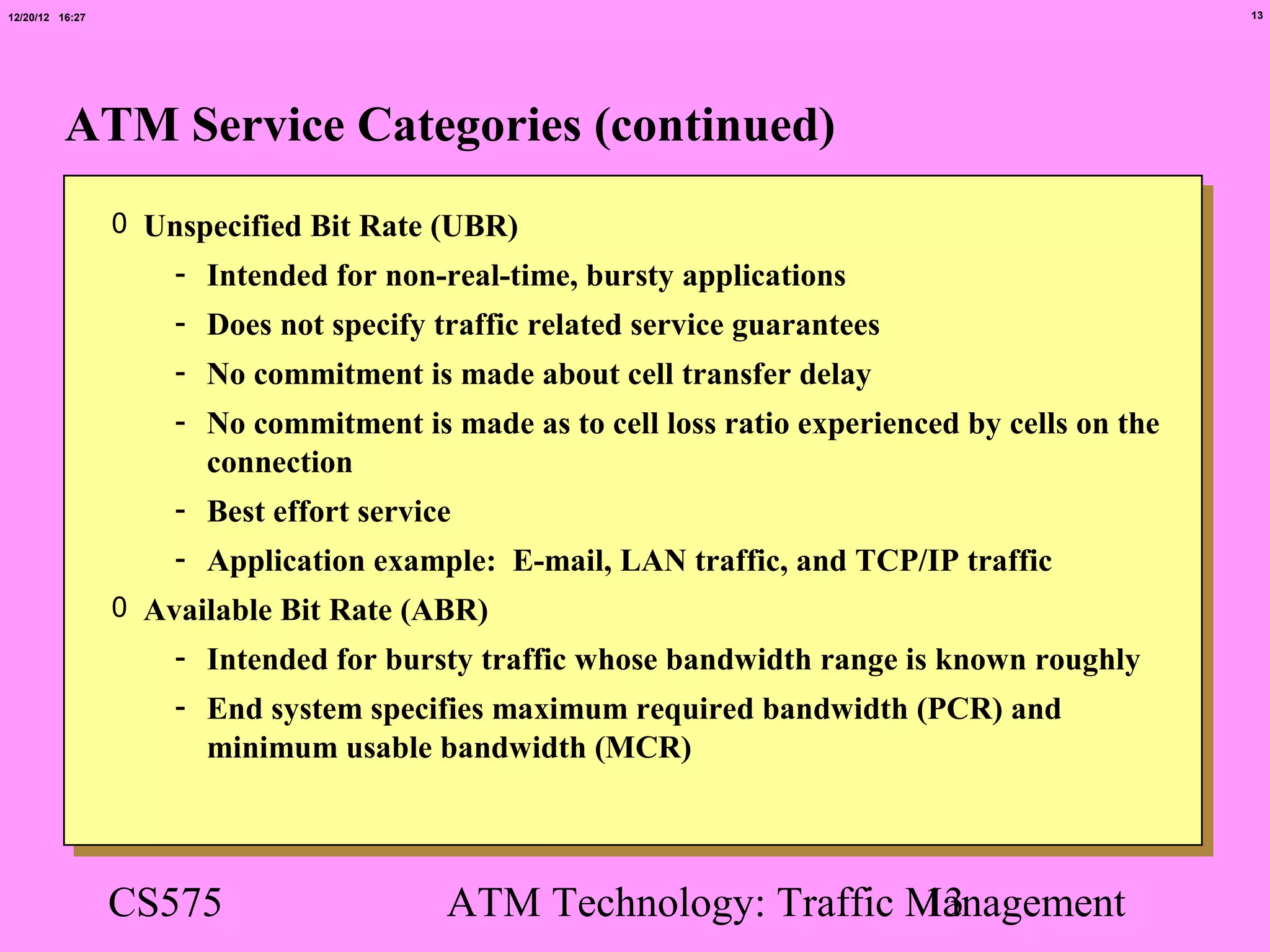 12/20/12 16:27

13

ATM Service Categories (continued)

0 Unspecified Bit Rate (UBR)

- Intended for non-real-time, bursty applications
- Does not specify traffic related service guarantees
- No commitment is made about cell transfer delay
- No commitment is made as to cell loss ratio experienced by cells on the connection
- Best effort service
- Application example: E-mail, LAN traffic, and TCP/IP traffic

0 Available Bit Rate (ABR)

- Intended for bursty traffic whose bandwidth range is known roughly
- End system specifies maximum required bandwidth (PCR) and minimum usable bandwidth (MCR)

CS575

ATM Technology: Traffic Management

13